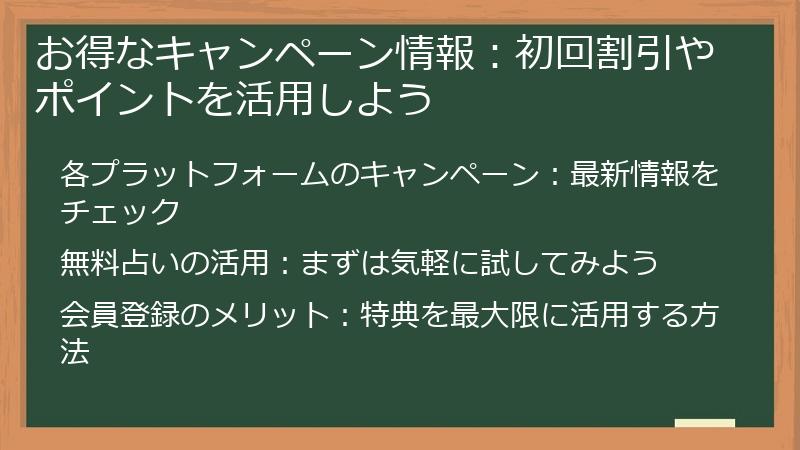 お得なキャンペーン情報：初回割引やポイントを活用しよう

各プラットフォームのキャンペーン：最新情報をチェック

無料占いの活用：まずは気軽に試してみよう

会員登録のメリット：特典を最大限に活用する方法